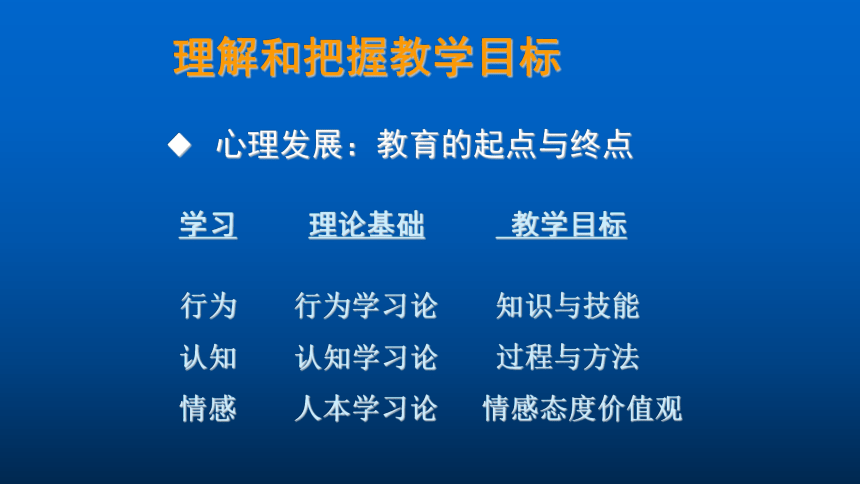 理解和把握教学目标

◆ 心理发展：教育的起点与终点

| 学习 | 理论基础 | 教学目标 |
|---|---|---|
| 行为 | 行为学习论 | 知识与技能 |
| 认知 | 认知学习论 | 过程与方法 |
| 情感 | 人本学习论 | 情感态度价值观 |